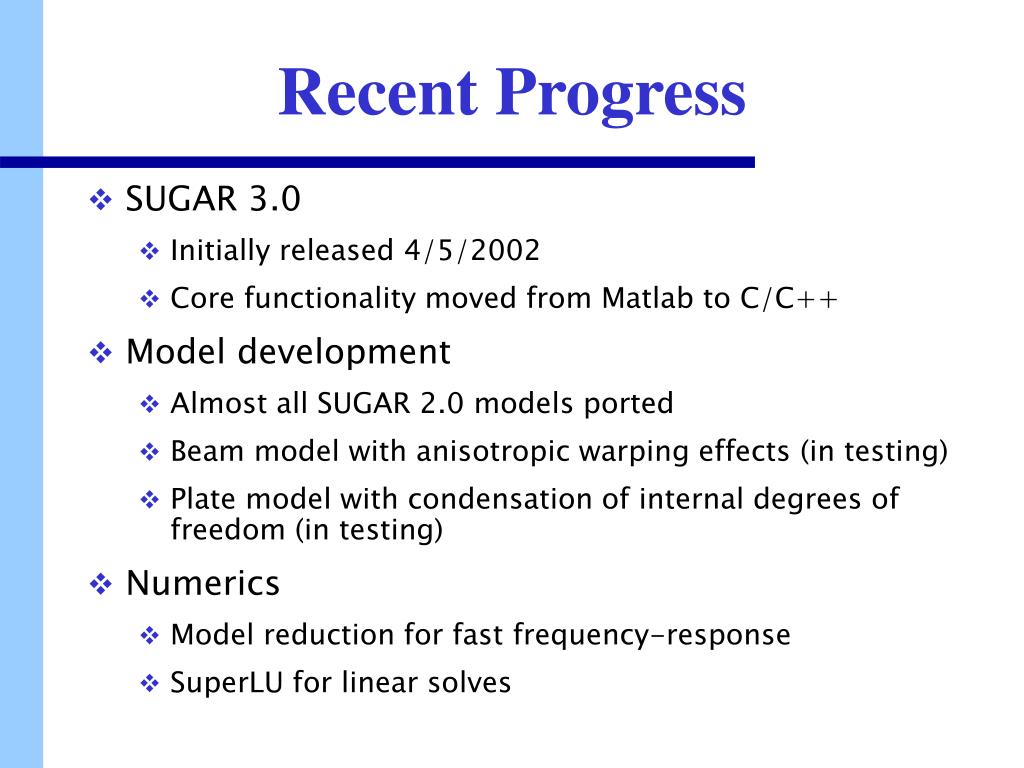 Recent Progress

❖ SUGAR 3.0
❖ Initially released 4/5/2002
❖ Core functionality moved from Matlab to C/C++

❖ Model development
❖ Almost all SUGAR 2.0 models ported
❖ Beam model with anisotropic warping effects (in testing)
❖ Plate model with condensation of internal degrees of freedom (in testing)

❖ Numerics
❖ Model reduction for fast frequency-response
❖ SuperLU for linear solves